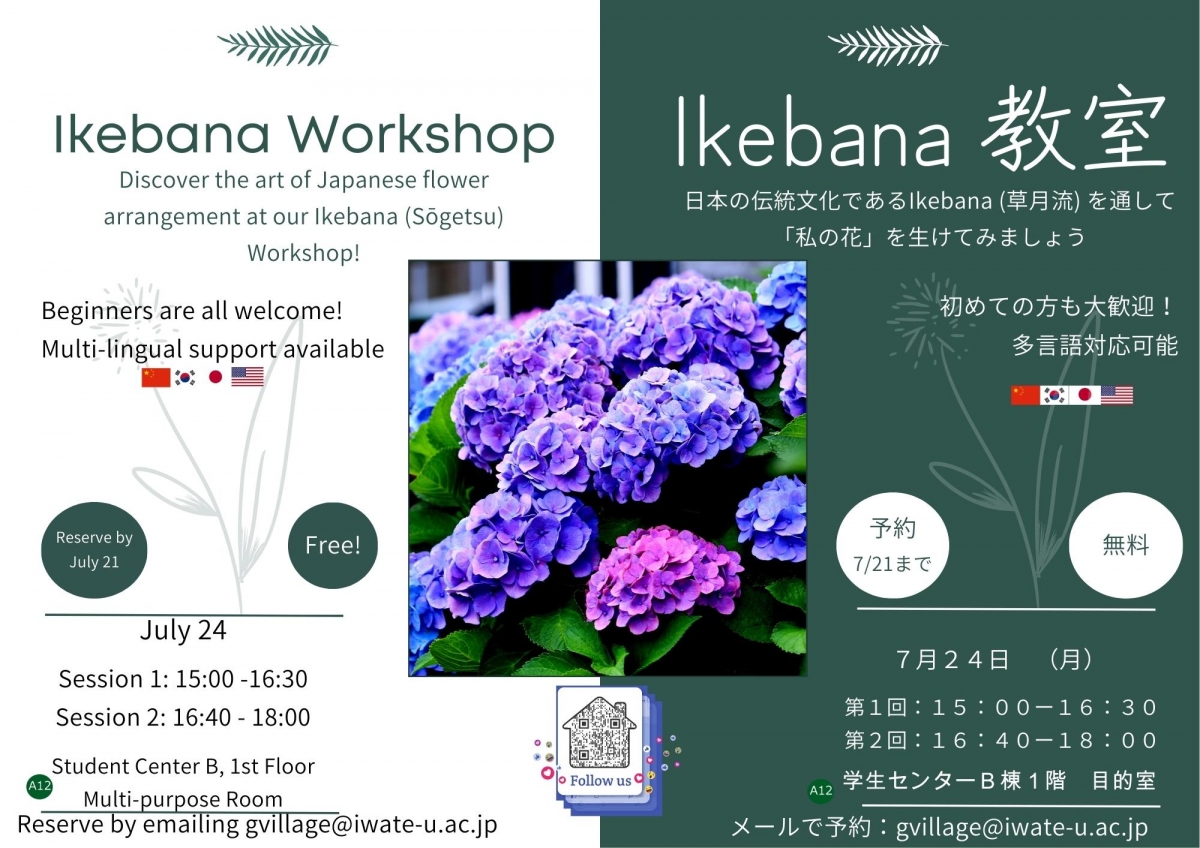 Ikebana Workshop

Discover the art of Japanese flower arrangement at our Ikebana (Sōgetsu) Workshop!

Beginners are all welcome!
Multi-lingual support available

Reserve by July 21

Free!

July 24

Session 1: 15:00 -16:30
Session 2: 16:40 - 18:00

A12 Student Center B, 1st Floor Multi-purpose Room

Reserve by emailing gvillage@iwate-u.ac.jp

Follow us

Ikebana 教室

日本の伝統文化であるIkebana (草月流) を通して「私の花」を生けてみましょう

初めての方も大歓迎！
多言語対応可能

予約 7/21まで

無料

７月２４日　（月）

第１回：１５：００－１６：３０
第２回：１６：４０－１８：００

A12 学生センターＢ棟１階　目的室

メールで予約：gvillage@iwate-u.ac.jp